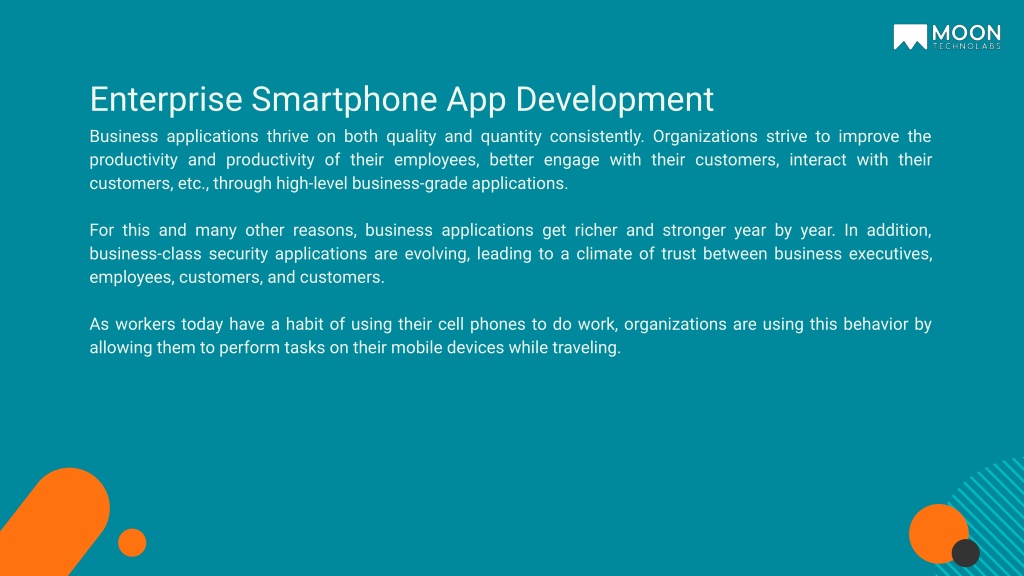 MOON
TECHNOLABS

Enterprise Smartphone App Development

Business applications thrive on both quality and quantity consistently. Organizations strive to improve the productivity and productivity of their employees, better engage with their customers, interact with their customers, etc., through high-level business-grade applications.

For this and many other reasons, business applications get richer and stronger year by year. In addition, business-class security applications are evolving, leading to a climate of trust between business executives, employees, customers, and customers.

As workers today have a habit of using their cell phones to do work, organizations are using this behavior by allowing them to perform tasks on their mobile devices while traveling.